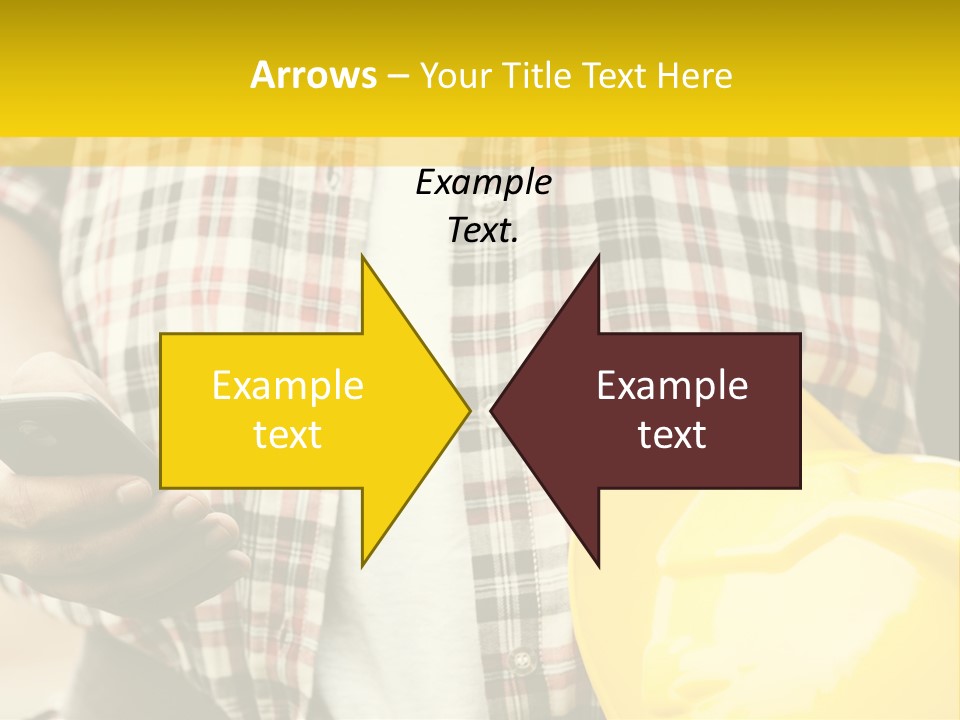 Arrows – Your Title Text Here

Example Text.

Example text

Example text